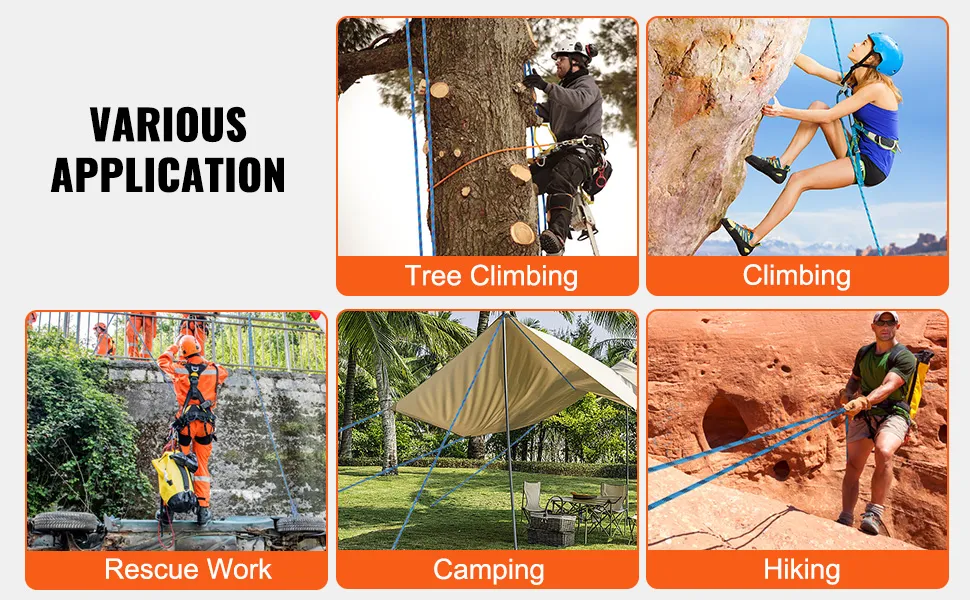 VARIOUS APPLICATION

Tree Climbing

Climbing

Rescue Work

Camping

Hiking